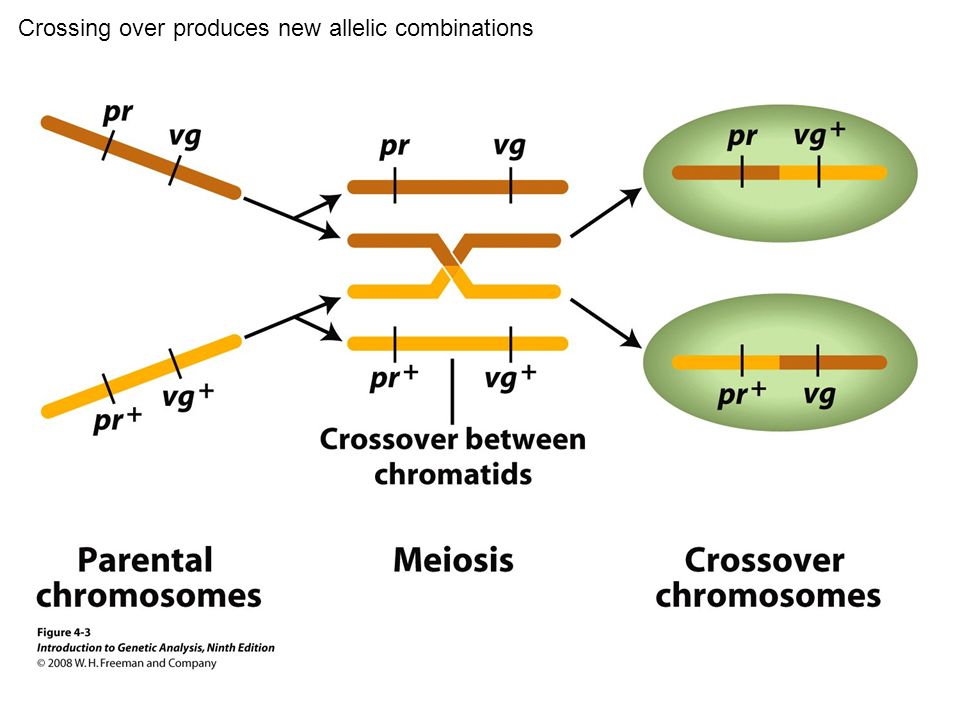 Crossing over produces new allelic combinations

pr
vg

pr
vg

pr
$vg^+$

$pr^+$
$vg^+$

$pr^+$
$vg^+$

$pr^+$
vg

Crossover between chromatids

Parental chromosomes

Meiosis

Crossover chromosomes

Figure 4-3
Introduction to Genetic Analysis, Ninth Edition
© 2008 W. H. Freeman and Company